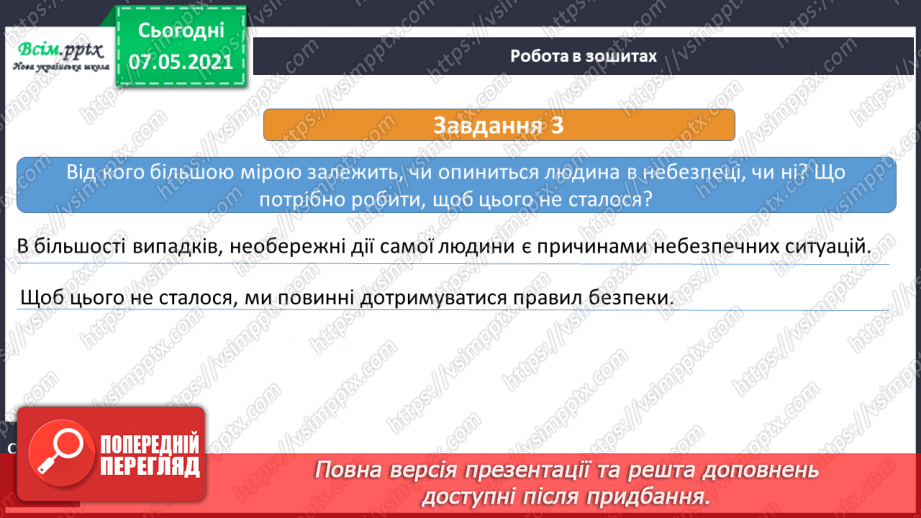 Всім.pptx
Нова українська школа

Сьогодні
07.05.2021

Робота в зошитах

Завдання 3

Від кого більшою мірою залежить, чи опиниться людина в небезпеці, чи ні? Що потрібно робити, щоб цього не сталося?

В більшості випадків, необережні дії самої людини є причинами небезпечних ситуацій.

Щоб цього не сталося, ми повинні дотримуватися правил безпеки.

https://vsimpptx.com

ПОПЕРЕДНІЙ ПЕРЕГЛЯД

Повна версія презентації та решта доповнень доступні після придбання.